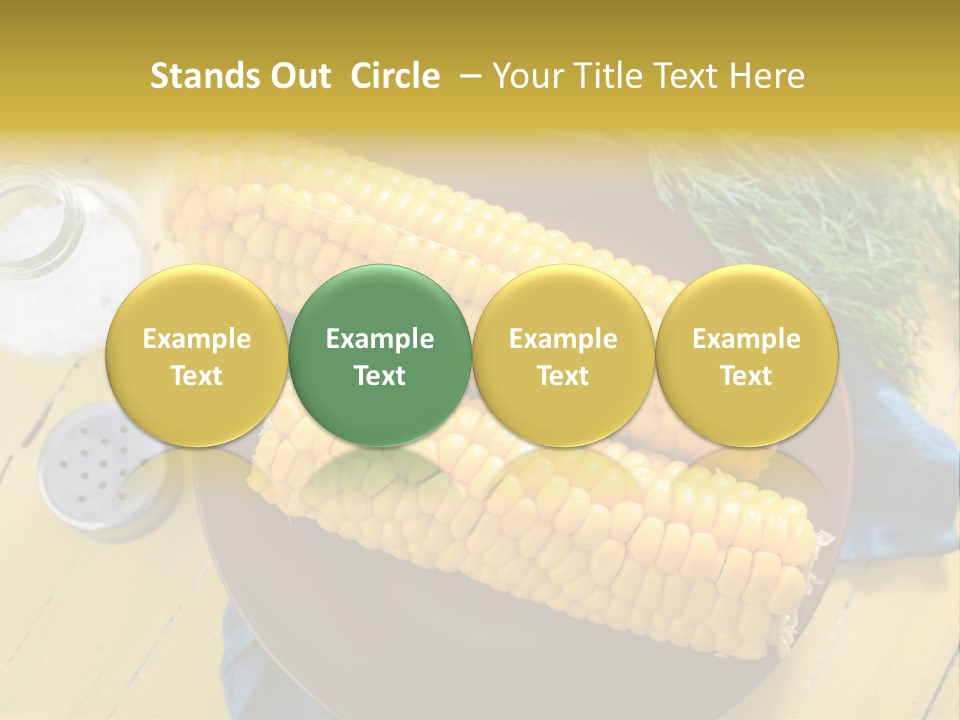 Stands Out Circle – Your Title Text Here

Example Text

Example Text

Example Text

Example Text